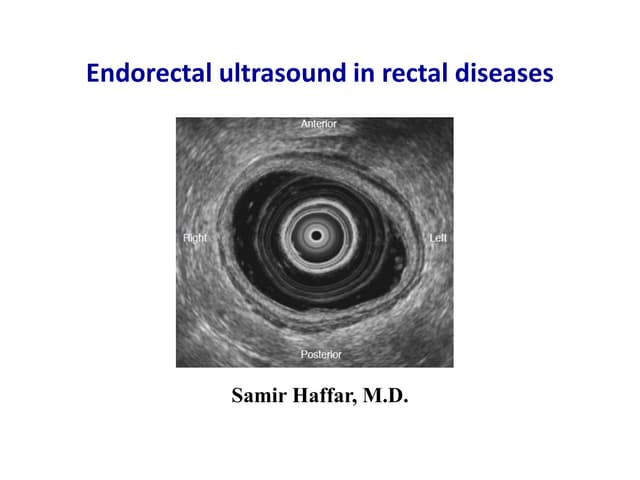 Endorectal ultrasound in rectal diseases

Anterior

Right

Left

Posterior

Samir Haffar, M.D.